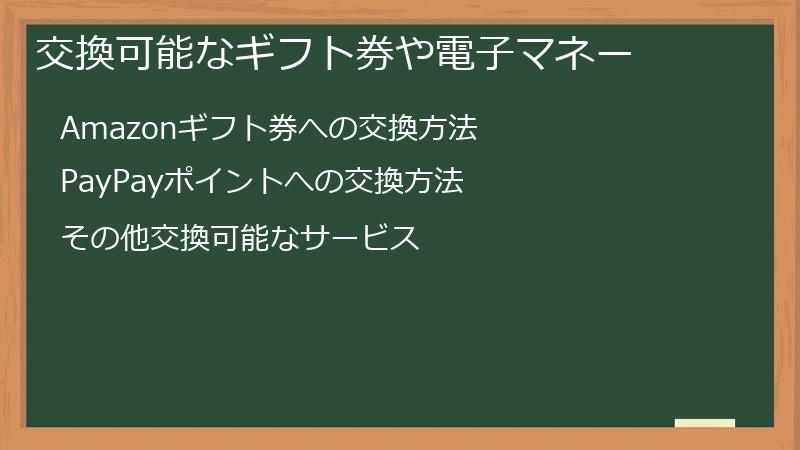 交換可能なギフト券や電子マネー

Amazonギフト券への交換方法

PayPayポイントへの交換方法

その他交換可能なサービス